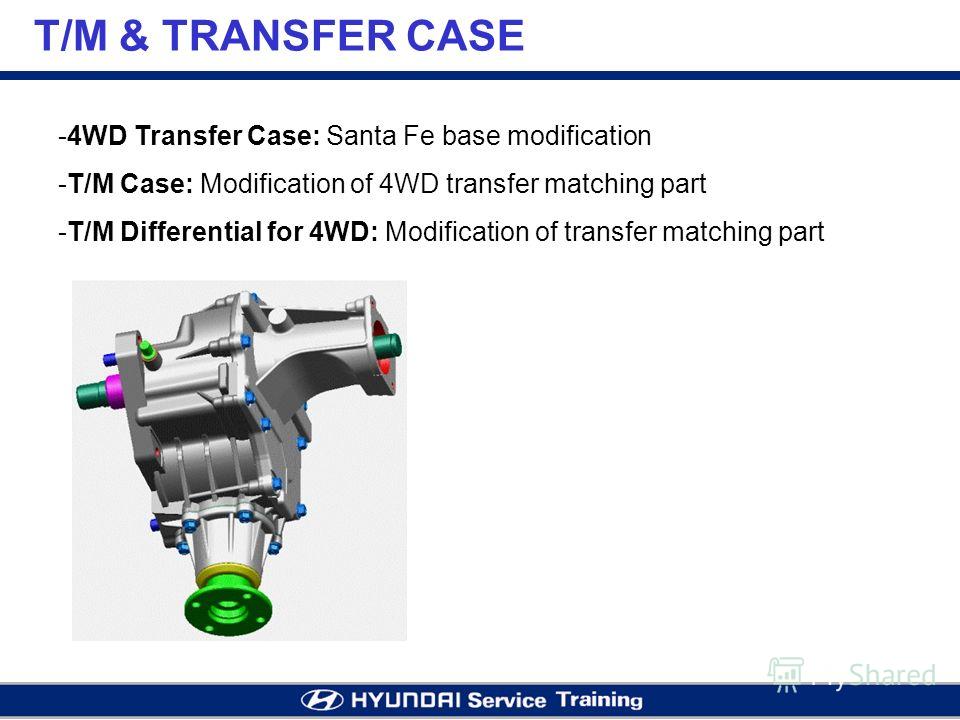 T/M & TRANSFER CASE

-4WD Transfer Case: Santa Fe base modification

-T/M Case: Modification of 4WD transfer matching part

-T/M Differential for 4WD: Modification of transfer matching part

MyShared

HYUNDAI Service Training